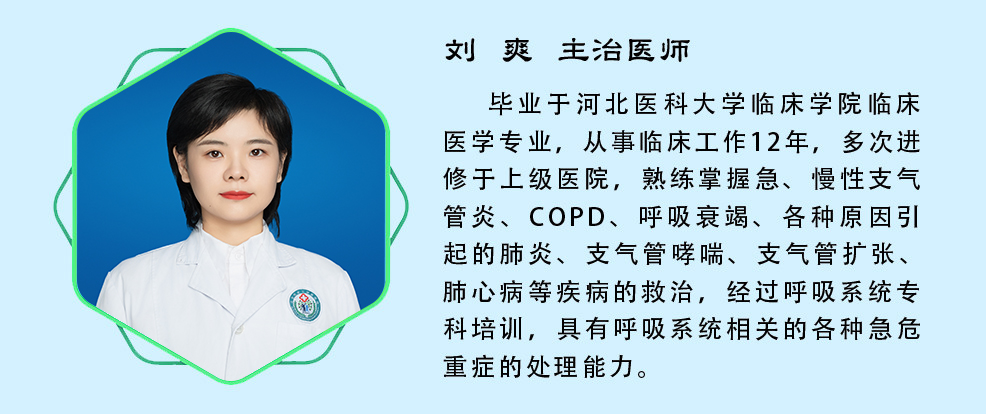 刘 爽 主治医师

毕业于河北医科大学临床学院临床医学专业，从事临床工作12年，多次进修于上级医院，熟练掌握急、慢性支气管炎、COPD、呼吸衰竭、各种原因引起的肺炎、支气管哮喘、支气管扩张、肺心病等疾病的救治，经过呼吸系统专科培训，具有呼吸系统相关的各种急危重症的处理能力。